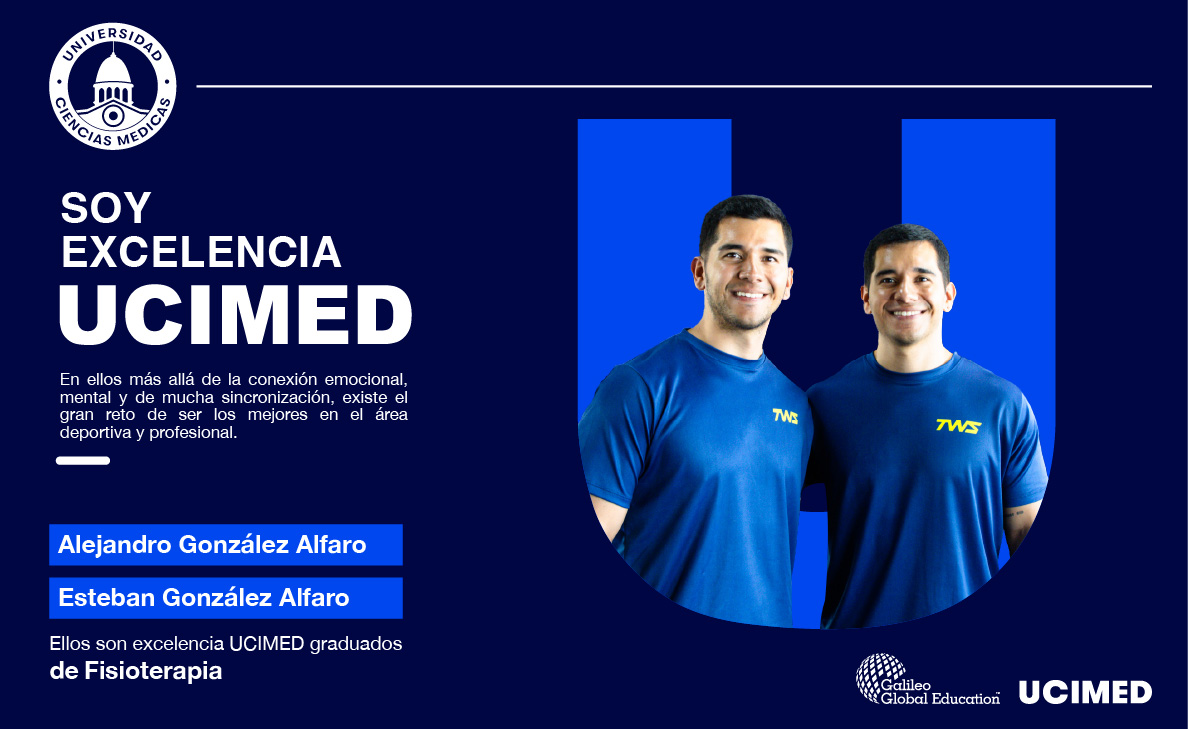 UNIVERSIDAD CIENCIAS MEDICAS

SOY EXCELENCIA UCIMED

En ellos más allá de la conexión emocional, mental y de mucha sincronización, existe el gran reto de ser los mejores en el área deportiva y profesional.

Alejandro González Alfaro

Esteban González Alfaro

Ellos son excelencia UCIMED graduados de Fisioterapia

TWS

TWS

Galileo Global Education

UCIMED